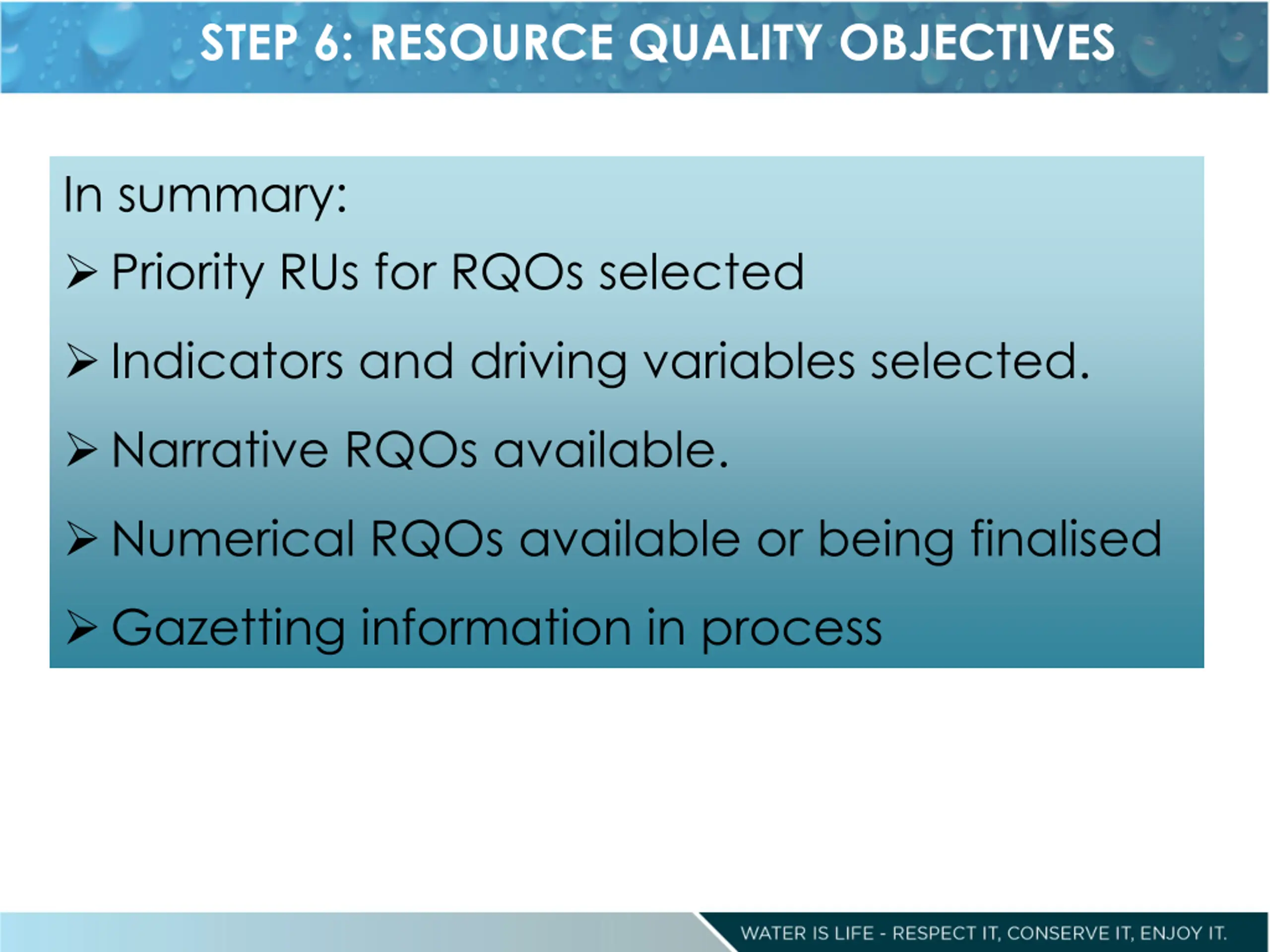 STEP 6: RESOURCE QUALITY OBJECTIVES

In summary:

➢ Priority RUs for RQOs selected

➢ Indicators and driving variables selected.

➢ Narrative RQOs available.

➢ Numerical RQOs available or being finalised

➢ Gazetting information in process

WATER IS LIFE - RESPECT IT, CONSERVE IT, ENJOY IT.